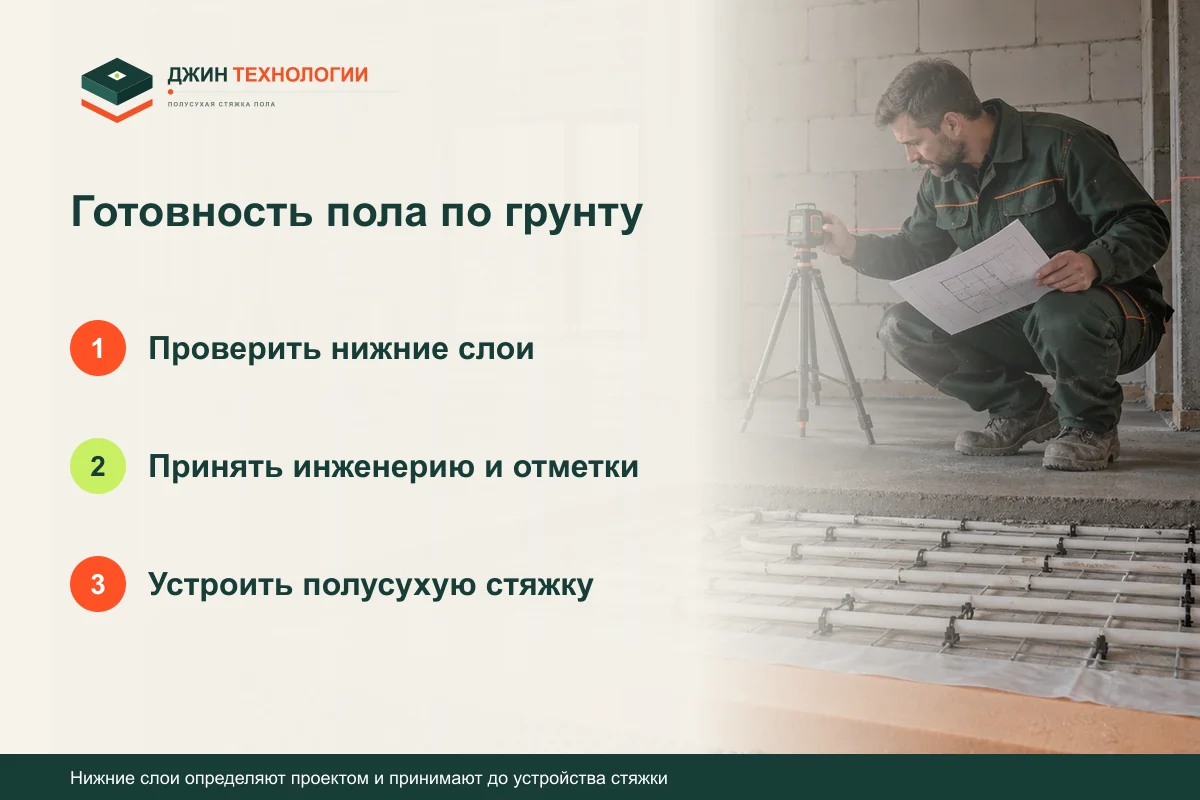 ДЖИН ТЕХНОЛОГИИ
ПОЛУСУХАЯ СТЯЖКА ПОЛА

Готовность пола по грунту

1 Проверить нижние слои

2 Принять инженерию и отметки

3 Устроить полусухую стяжку

Нижние слои определяют проектом и принимают до устройства стяжки